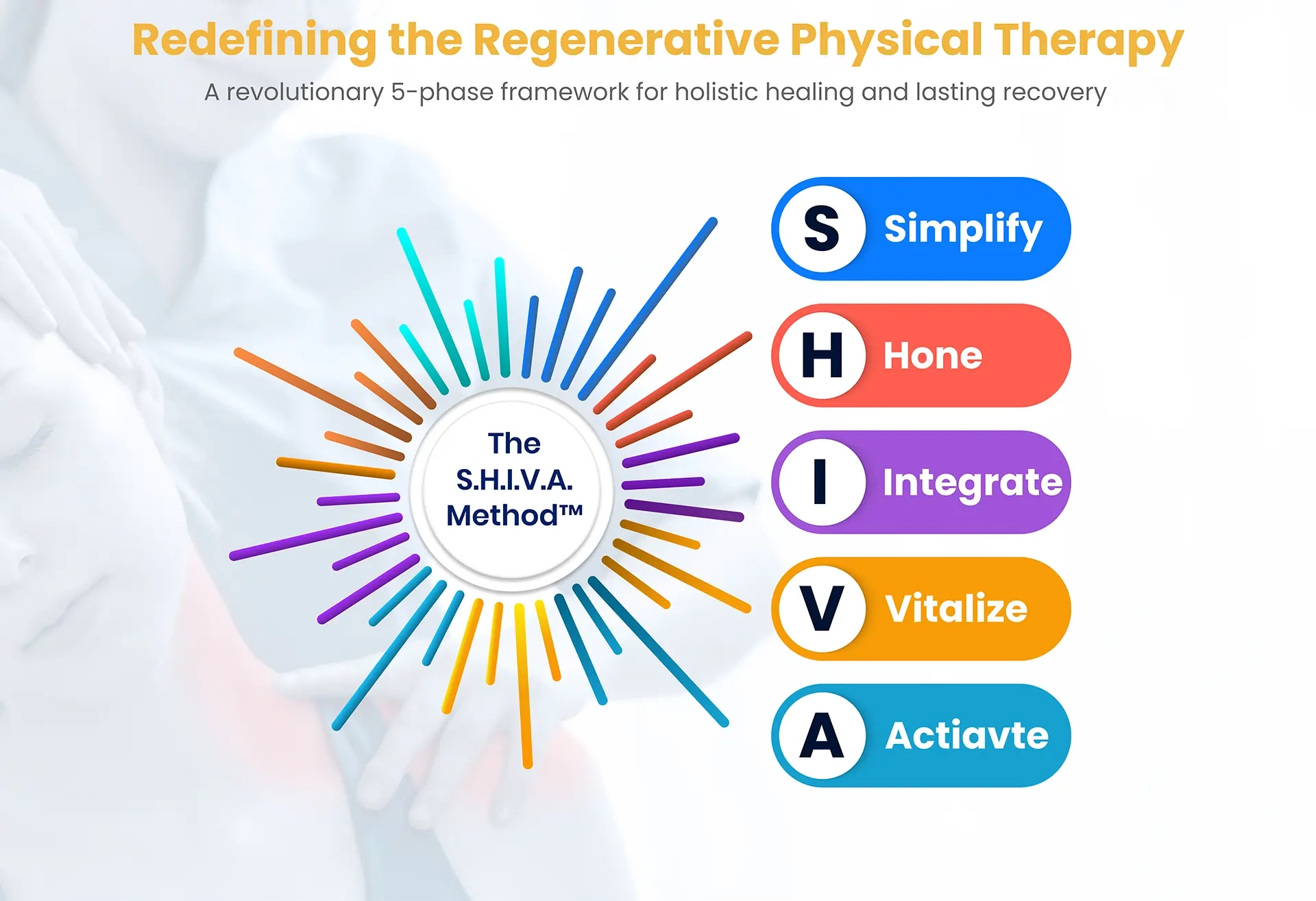 Redefining the Regenerative Physical Therapy

A revolutionary 5-phase framework for holistic healing and lasting recovery

The S.H.I.V.A. Method™

S Simplify

H Hone

I Integrate

V Vitalize

A Actiavte